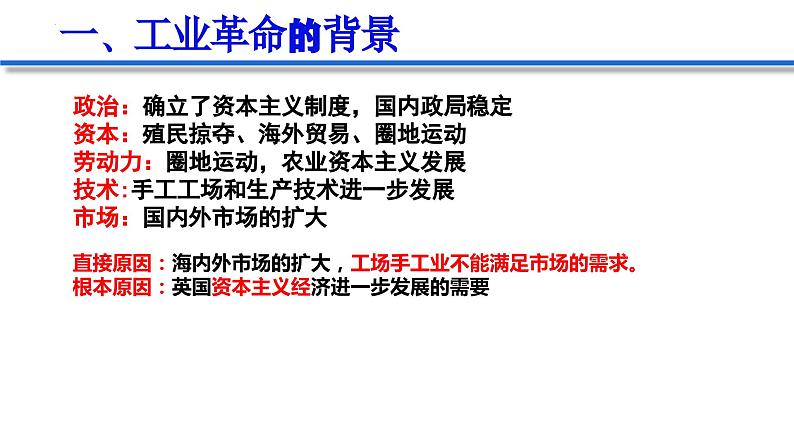 一、工业革命的背景

政治：确立了资本主义制度，国内政局稳定
资本：殖民掠夺、海外贸易、圈地运动
劳动力：圈地运动，农业资本主义发展
技术：手工工场和生产技术进一步发展
市场：国内外市场的扩大

直接原因：海内外市场的扩大，工场手工业不能满足市场的需求。
根本原因：英国资本主义经济进一步发展的需要